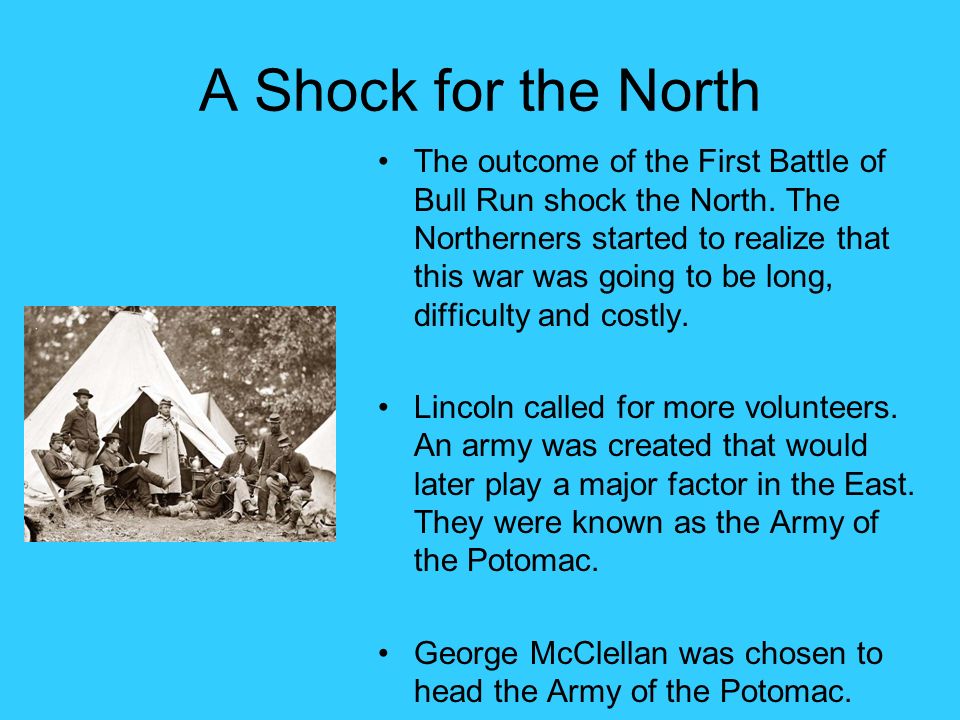 A Shock for the North

• The outcome of the First Battle of Bull Run shock the North. The Northerners started to realize that this war was going to be long, difficulty and costly.

• Lincoln called for more volunteers. An army was created that would later play a major factor in the East. They were known as the Army of the Potomac.

• George McClellan was chosen to head the Army of the Potomac.